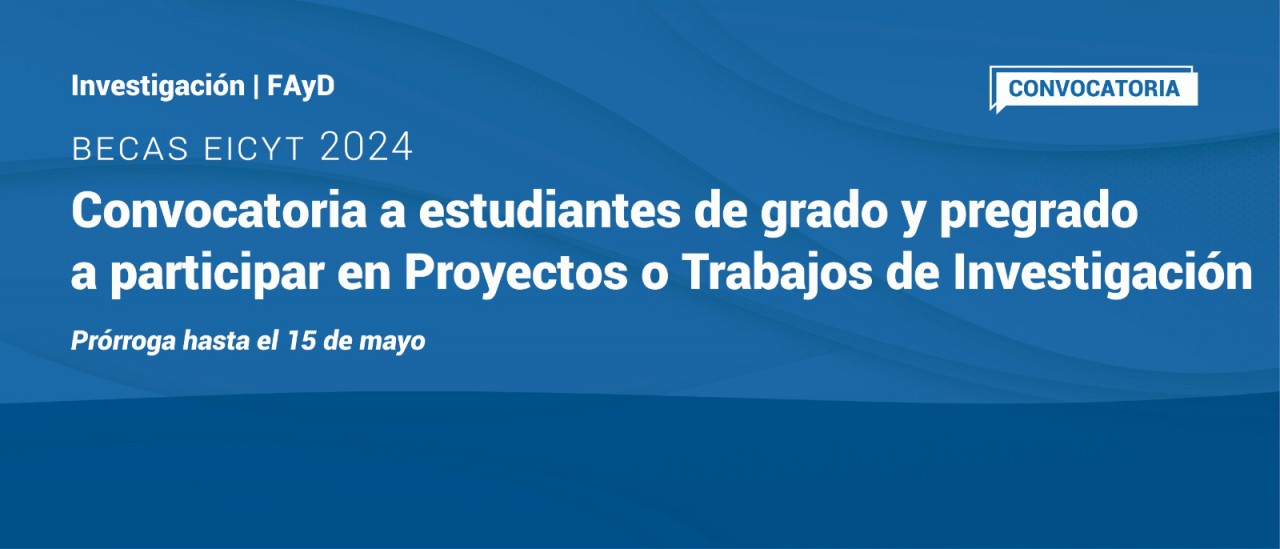 Investigación | FAyD

CONVOCATORIA

BECAS EICYT 2024

Convocatoria a estudiantes de grado y pregrado a participar en Proyectos o Trabajos de Investigación

Prórroga hasta el 15 de mayo